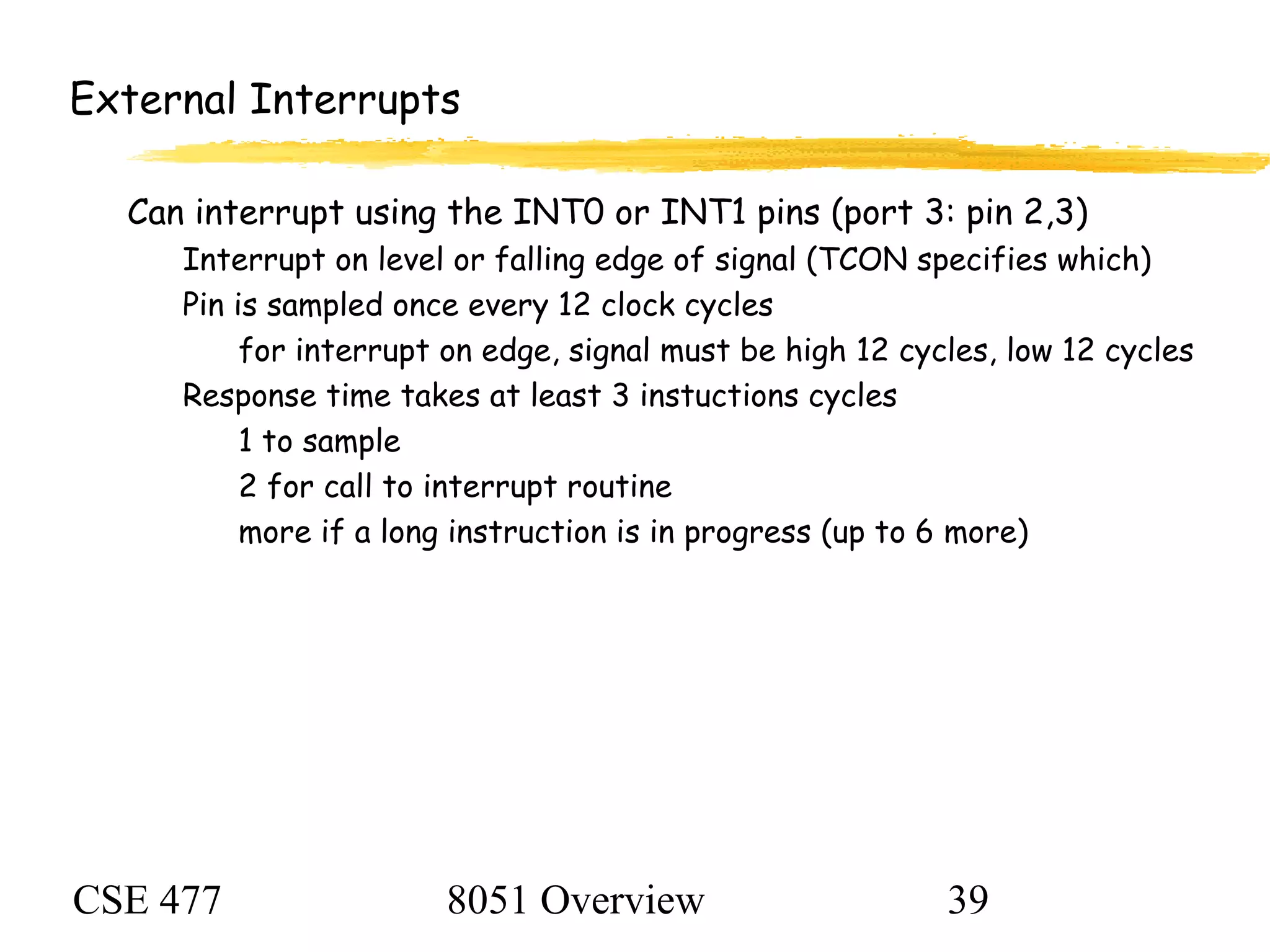 External Interrupts

Can interrupt using the INT0 or INT1 pins (port 3: pin 2,3)

Interrupt on level or falling edge of signal (TCON specifies which)

Pin is sampled once every 12 clock cycles

for interrupt on edge, signal must be high 12 cycles, low 12 cycles

Response time takes at least 3 instuctions cycles

1 to sample

2 for call to interrupt routine

more if a long instruction is in progress (up to 6 more)

CSE 477

8051 Overview

39